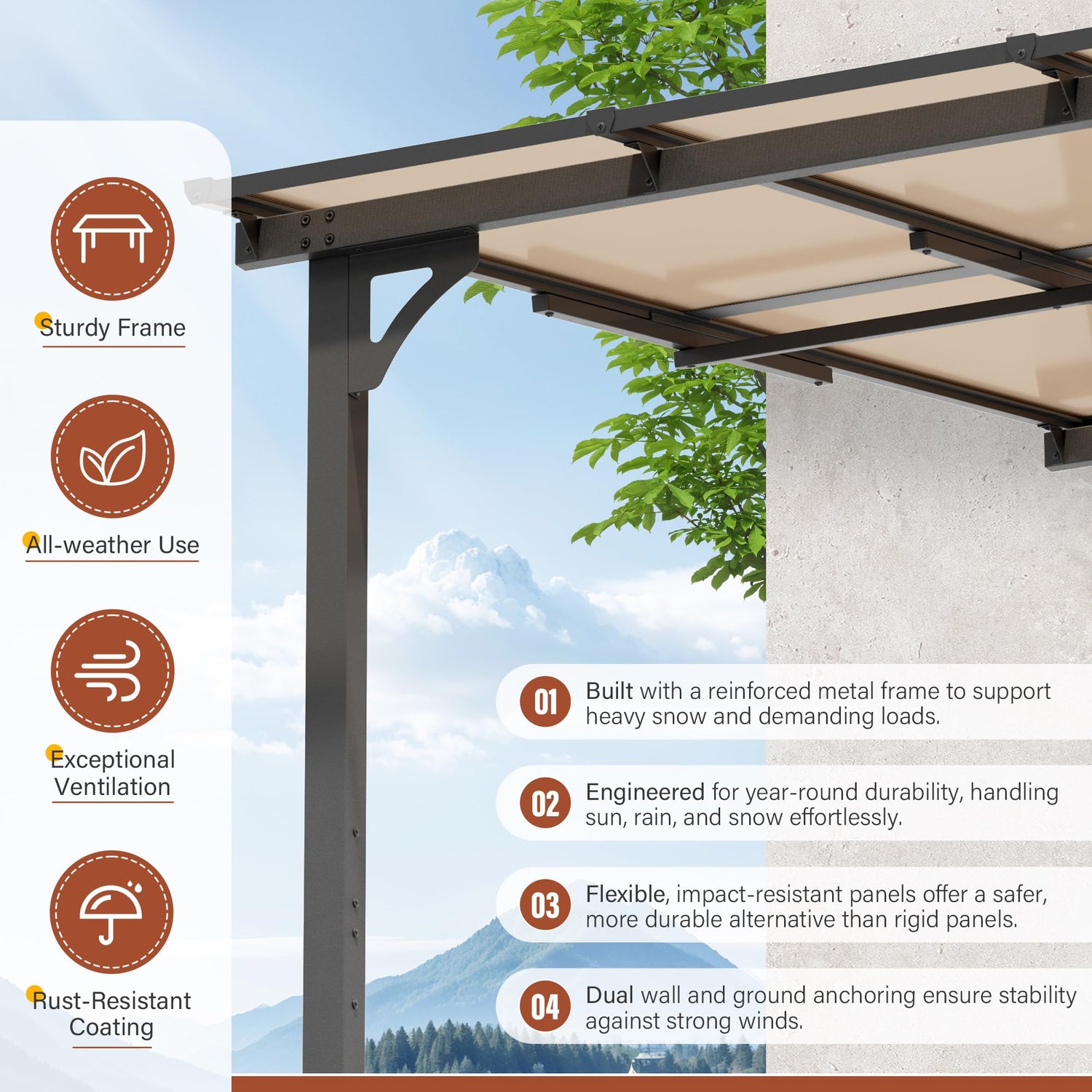 Sturdy Frame

All-weather Use

Exceptional Ventilation

Rust-Resistant Coating

01 Built with a reinforced metal frame to support heavy snow and demanding loads.

02 Engineered for year-round durability, handling sun, rain, and snow effortlessly.

03 Flexible, impact-resistant panels offer a safer, more durable alternative than rigid panels.

04 Dual wall and ground anchoring ensure stability against strong winds.